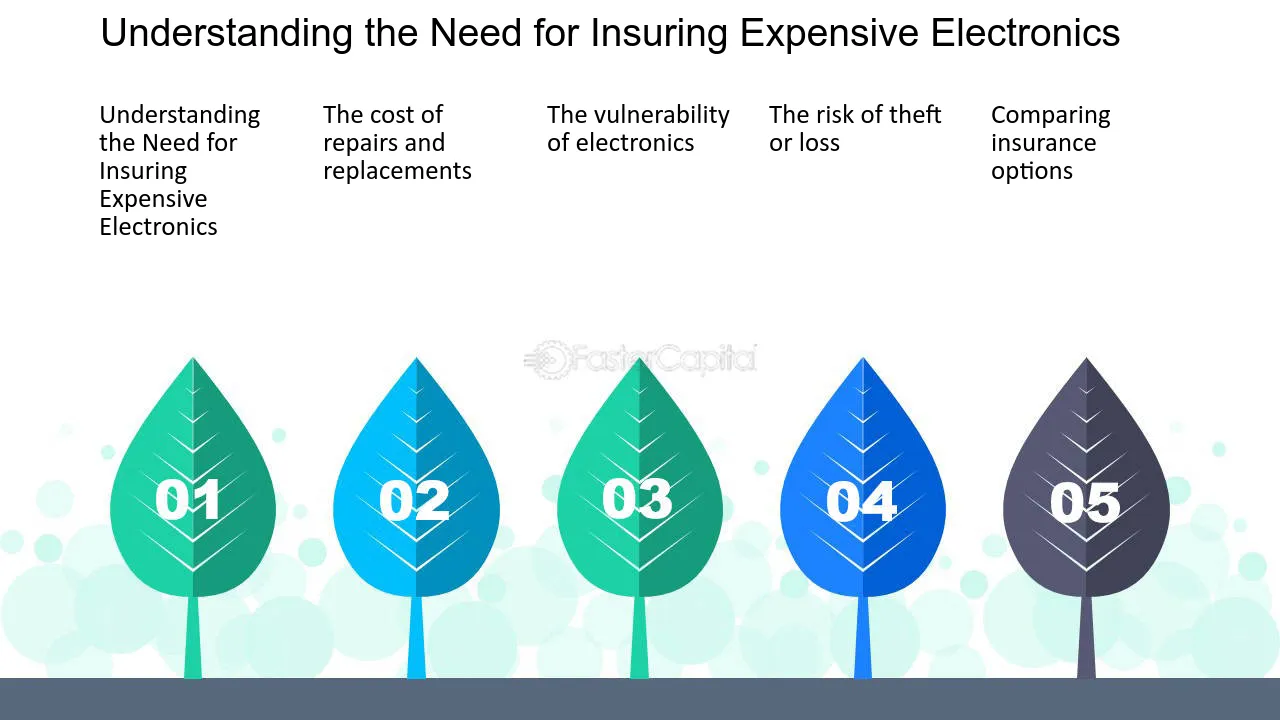 Understanding the Need for Insuring Expensive Electronics

Understanding the Need for Insuring Expensive Electronics

The cost of repairs and replacements

The vulnerability of electronics

The risk of theft or loss

Comparing insurance options

FasterCapital

01

02

03

04

05